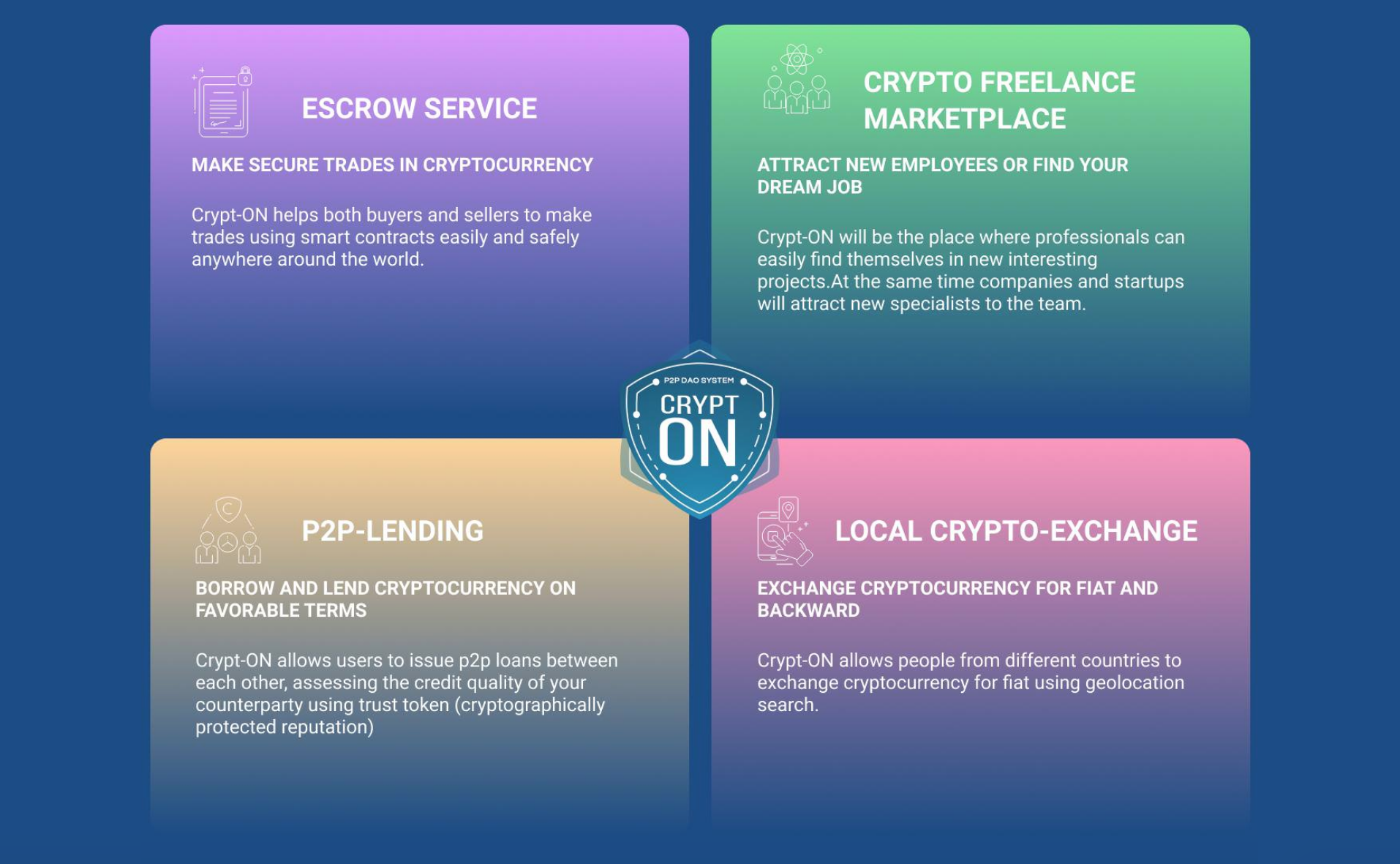 ESCROW SERVICE

MAKE SECURE TRADES IN CRYPTOCURRENCY

Crypt-ON helps both buyers and sellers to make trades using smart contracts easily and safely anywhere around the world.

CRYPTO FREELANCE MARKETPLACE

ATTRACT NEW EMPLOYEES OR FIND YOUR DREAM JOB

Crypt-ON will be the place where professionals can easily find themselves in new interesting projects.At the same time companies and startups will attract new specialists to the team.

P2P DAO SYSTEM
CRYPT
ON

P2P-LENDING

BORROW AND LEND CRYPTOCURRENCY ON FAVORABLE TERMS

Crypt-ON allows users to issue p2p loans between each other, assessing the credit quality of your counterparty using trust token (cryptographically protected reputation)

LOCAL CRYPTO-EXCHANGE

EXCHANGE CRYPTOCURRENCY FOR FIAT AND BACKWARD

Crypt-ON allows people from different countries to exchange cryptocurrency for fiat using geolocation search.